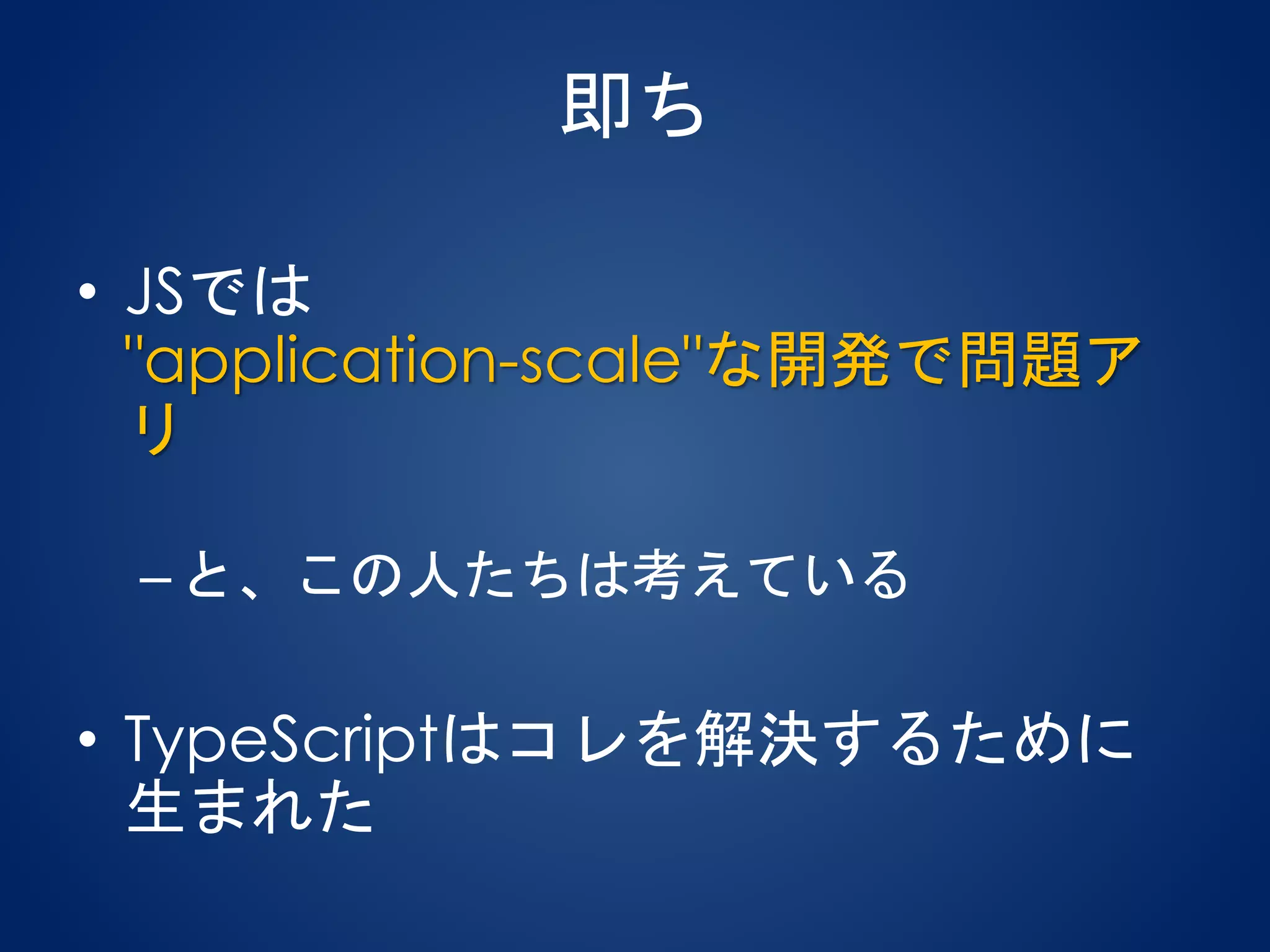 即ち

• JSでは "application-scale"な開発で問題アリ

– と、この人たちは考えている

• TypeScriptはコレを解決するために生まれた